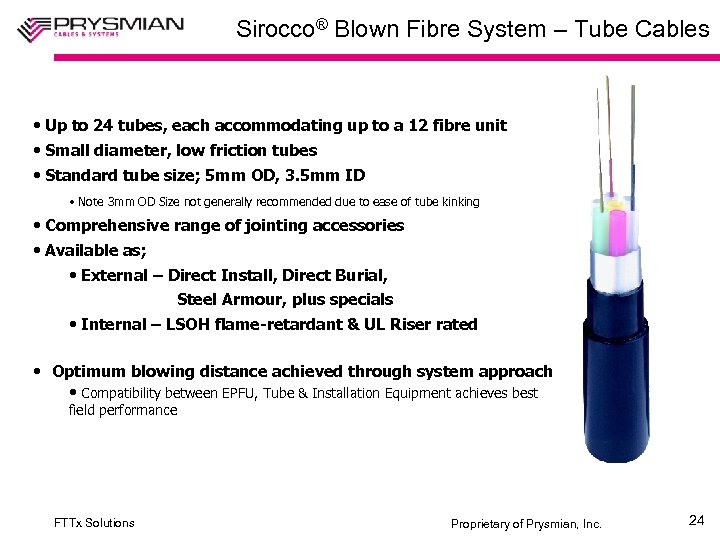 PRYSMIAN
CABLES & SYSTEMS

Sirocco® Blown Fibre System – Tube Cables

• Up to 24 tubes, each accommodating up to a 12 fibre unit
• Small diameter, low friction tubes
• Standard tube size; 5mm OD, 3.5mm ID
• Note 3mm OD Size not generally recommended due to ease of tube kinking
• Comprehensive range of jointing accessories
• Available as;
• External – Direct Install, Direct Burial, Steel Armour, plus specials
• Internal – LSOH flame-retardant & UL Riser rated

• Optimum blowing distance achieved through system approach
• Compatibility between EPFU, Tube & Installation Equipment achieves best field performance

FTTx Solutions

Proprietary of Prysmian, Inc.

24